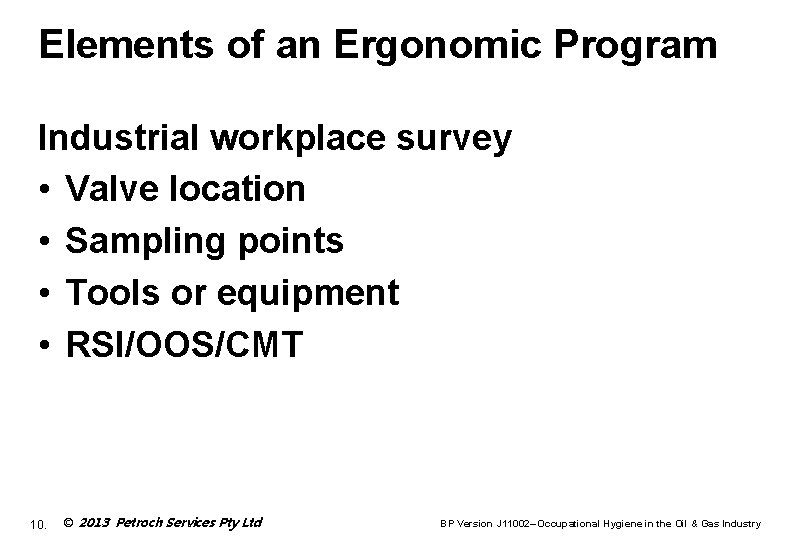 Elements of an Ergonomic Program

Industrial workplace survey
• Valve location
• Sampling points
• Tools or equipment
• RSI/OOS/CMT

10. © 2013 Petroch Services Pty Ltd

BP Version J11002–Occupational Hygiene in the Oil & Gas Industry